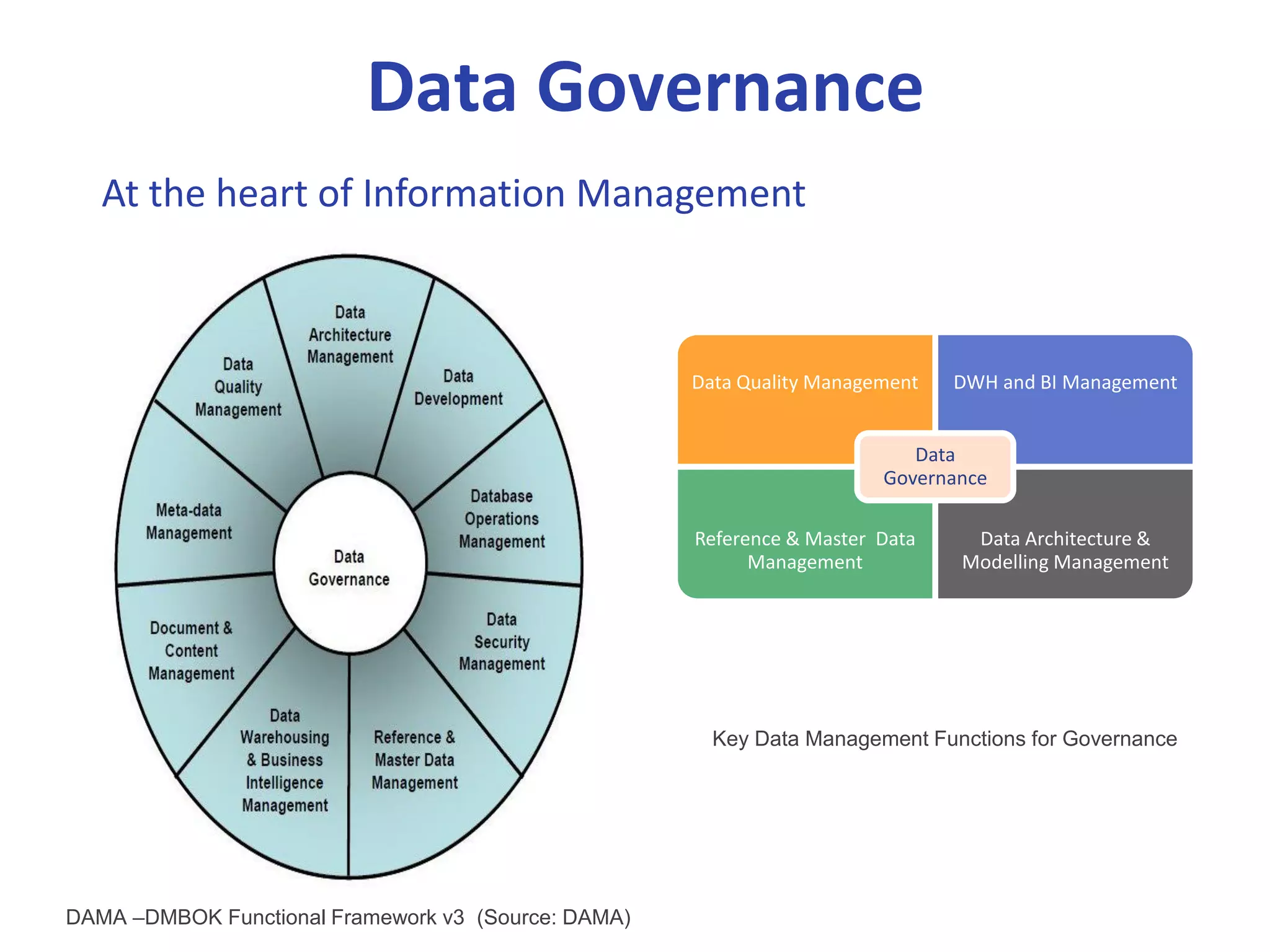 Data Governance

At the heart of Information Management

Data Architecture Management

Data Development

Database Operations Management

Data Security Management

Reference & Master Data Management

Data Warehousing & Business Intelligence Management

Document & Content Management

Meta-data Management

Data Quality Management

Data Governance

Data Quality Management

DWH and BI Management

Data Governance

Reference & Master Data Management

Data Architecture & Modelling Management

Key Data Management Functions for Governance

DAMA –DMBOK Functional Framework v3 (Source: DAMA)